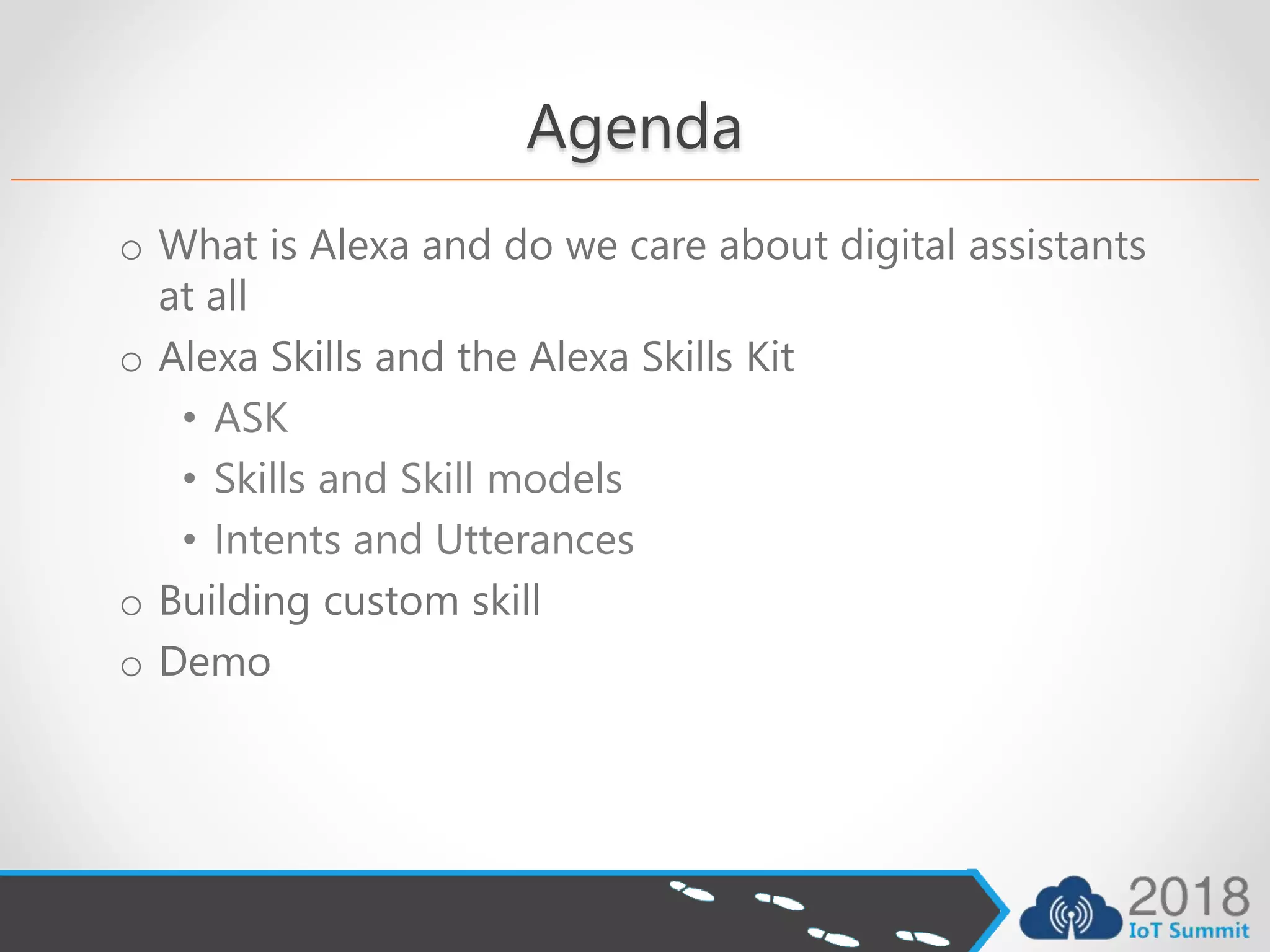 Agenda

o What is Alexa and do we care about digital assistants at all
o Alexa Skills and the Alexa Skills Kit
• ASK
• Skills and Skill models
• Intents and Utterances
o Building custom skill
o Demo

2018
IoT Summit